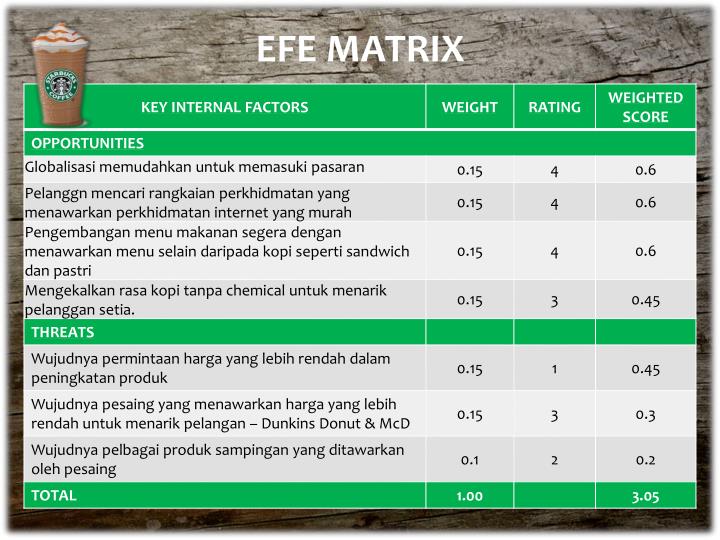 STARBUCKS COFFEE

EFE MATRIX

| KEY INTERNAL FACTORS | WEIGHT | RATING | WEIGHTED SCORE |
|---|---|---|---|
| OPPORTUNITIES | | | |
| Globalisasi memudahkan untuk memasuki pasaran | 0.15 | 4 | 0.6 |
| Pelanggn mencari rangkaian perkhidmatan yang menawarkan perkhidmatan internet yang murah | 0.15 | 4 | 0.6 |
| Pengembangan menu makanan segera dengan menawarkan menu selain daripada kopi seperti sandwich dan pastri | 0.15 | 4 | 0.6 |
| Mengekalkan rasa kopi tanpa chemical untuk menarik pelanggan setia. | 0.15 | 3 | 0.45 |
| THREATS | | | |
| Wujudnya permintaan harga yang lebih rendah dalam peningkatan produk | 0.15 | 1 | 0.45 |
| Wujudnya pesaing yang menawarkan harga yang lebih rendah untuk menarik pelangan – Dunkins Donut & McD | 0.15 | 3 | 0.3 |
| Wujudnya pelbagai produk sampingan yang ditawarkan oleh pesaing | 0.1 | 2 | 0.2 |
| TOTAL | 1.00 | | 3.05 |